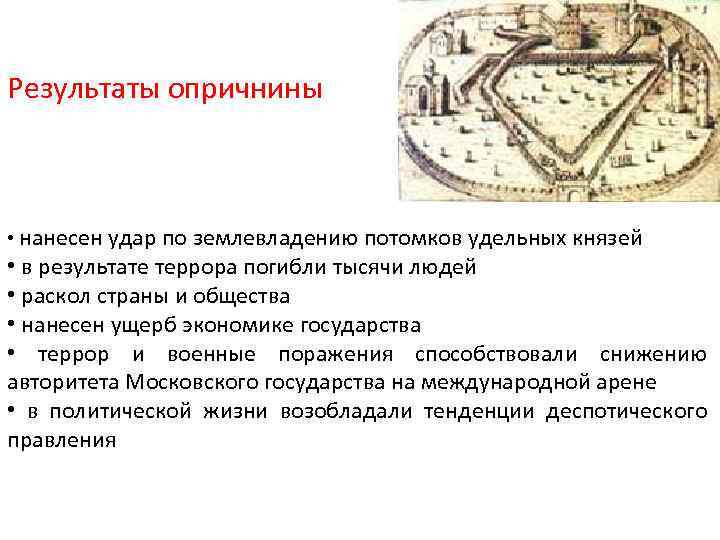 Результаты опричнины

• нанесен удар по землевладению потомков удельных князей
• в результате террора погибли тысячи людей
• раскол страны и общества
• нанесен ущерб экономике государства
• террор и военные поражения способствовали снижению авторитета Московского государства на международной арене
• в политической жизни возобладали тенденции деспотического правления